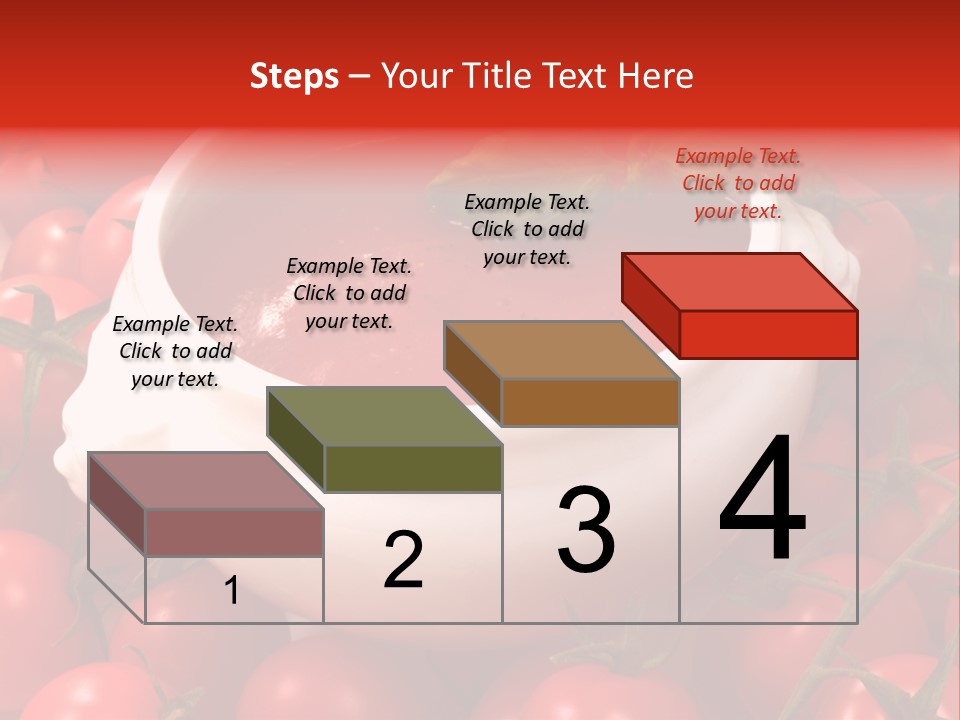 Steps – Your Title Text Here

Example Text. Click to add your text.

Example Text. Click to add your text.

Example Text. Click to add your text.

Example Text. Click to add your text.

1

2

3

4